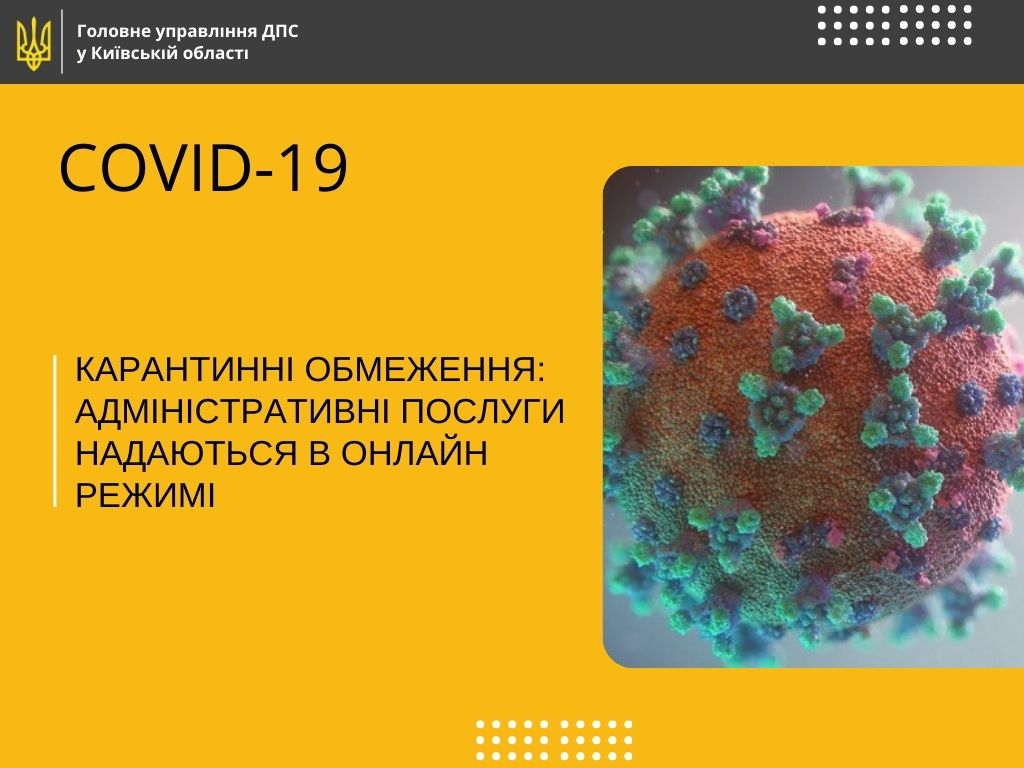 Головне управління ДПС
у Київській області

COVID-19

КАРАНТИННІ ОБМЕЖЕННЯ: АДМІНІСТРАТИВНІ ПОСЛУГИ НАДАЮТЬСЯ В ОНЛАЙН РЕЖИМІ